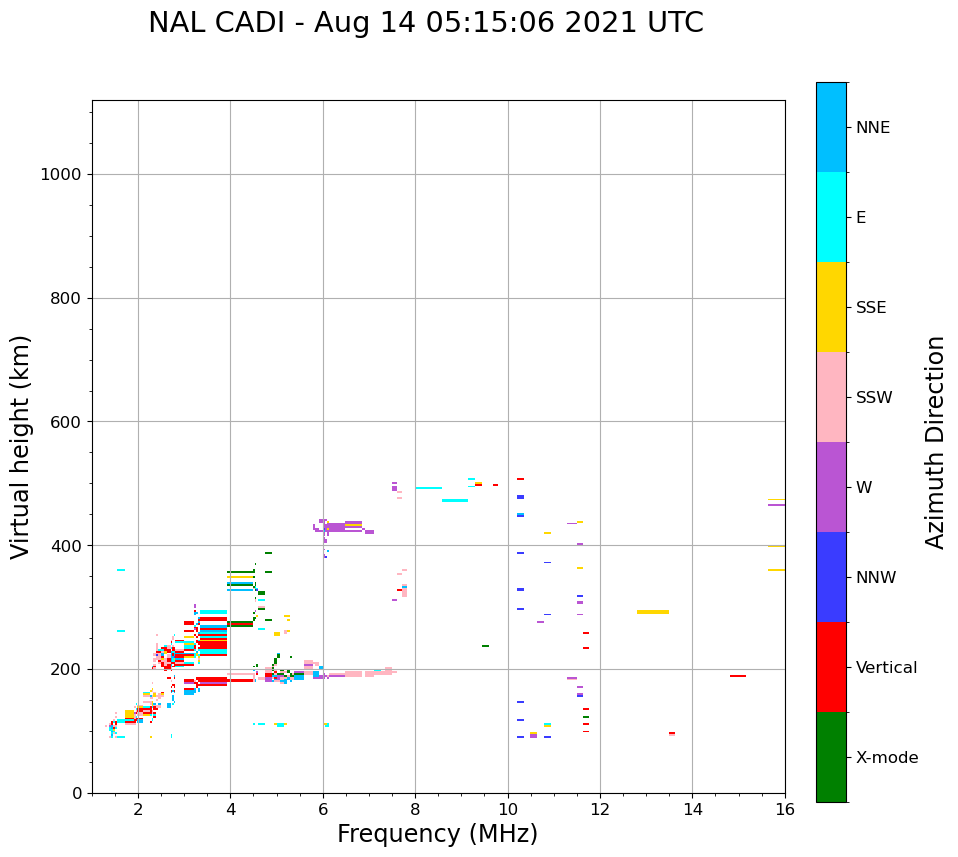 NAL CADI - Aug 14 05:15:06 2021 UTC

Virtual height (km)

1000
800
600
400
200
0

2
4
6
8
10
12
14
16

Frequency (MHz)

NNE
E
SSE
SSW
W
NNW
Vertical
X-mode

Azimuth Direction